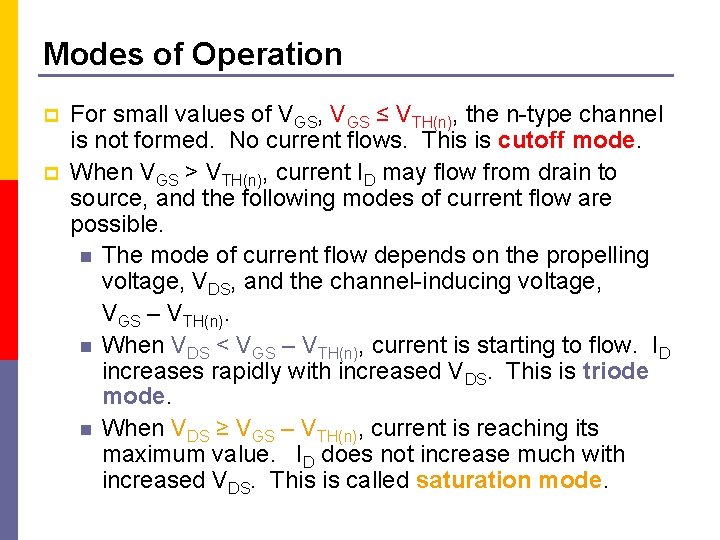 Modes of Operation

For small values of $V_{GS}$, $V_{GS} \leq V_{TH(n)}$, the n-type channel is not formed. No current flows. This is cutoff mode.

When $V_{GS} > V_{TH(n)}$, current $I_D$ may flow from drain to source, and the following modes of current flow are possible.

The mode of current flow depends on the propelling voltage, $V_{DS}$, and the channel-inducing voltage, $V_{GS} - V_{TH(n)}$.

When $V_{DS} < V_{GS} - V_{TH(n)}$, current is starting to flow. $I_D$ increases rapidly with increased $V_{DS}$. This is triode mode.

When $V_{DS} \geq V_{GS} - V_{TH(n)}$, current is reaching its maximum value. $I_D$ does not increase much with increased $V_{DS}$. This is called saturation mode.